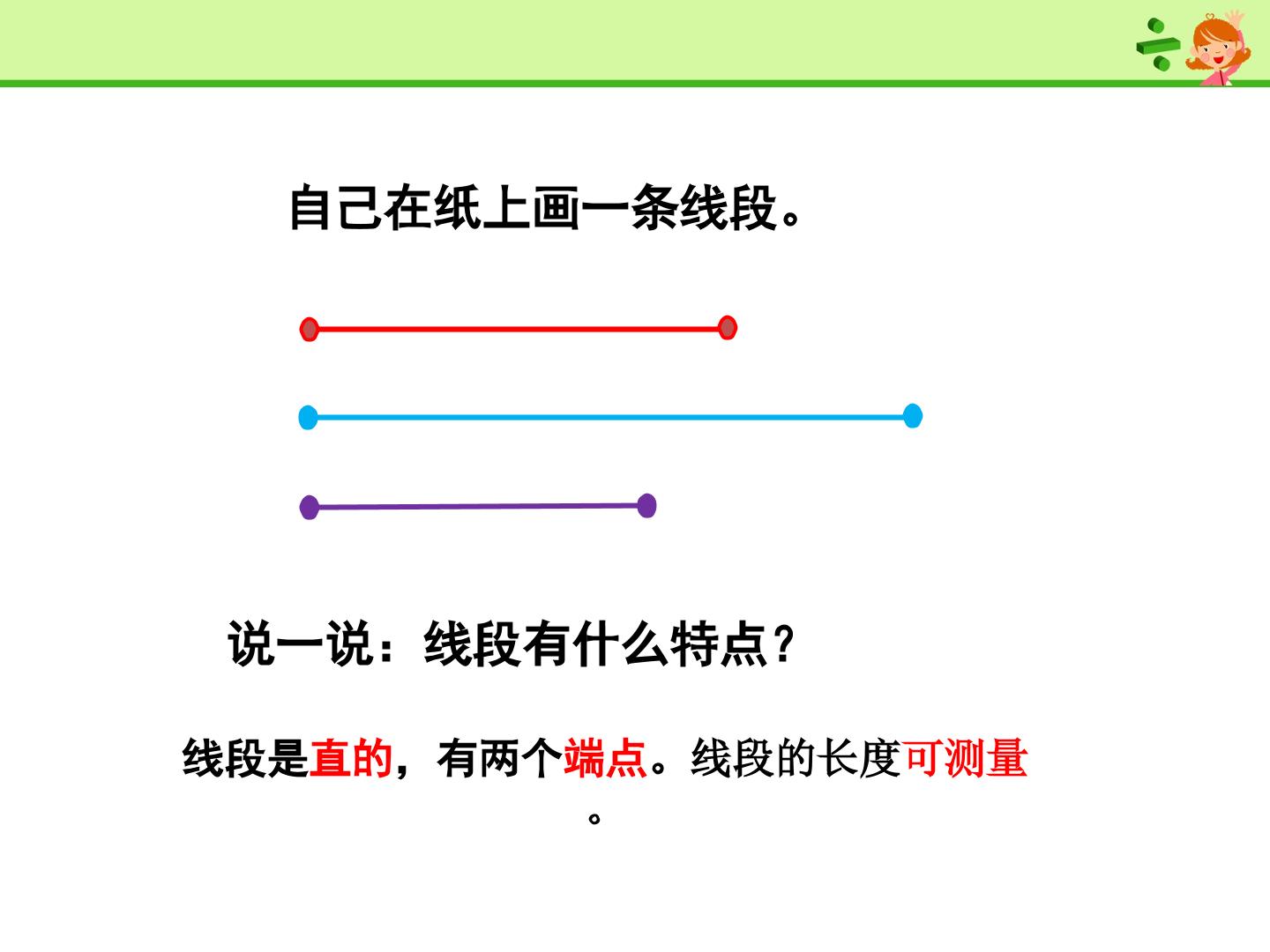 自己在纸上画一条线段。

说一说：线段有什么特点？

线段是直的，有两个端点。线段的长度可测量。